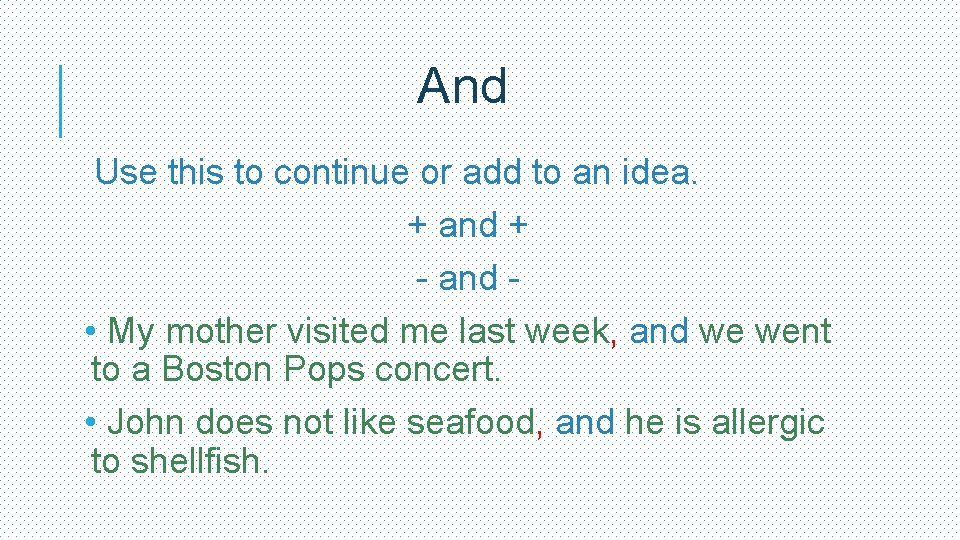 And

Use this to continue or add to an idea.

+ and +

- and -

• My mother visited me last week, and we went to a Boston Pops concert.

• John does not like seafood, and he is allergic to shellfish.